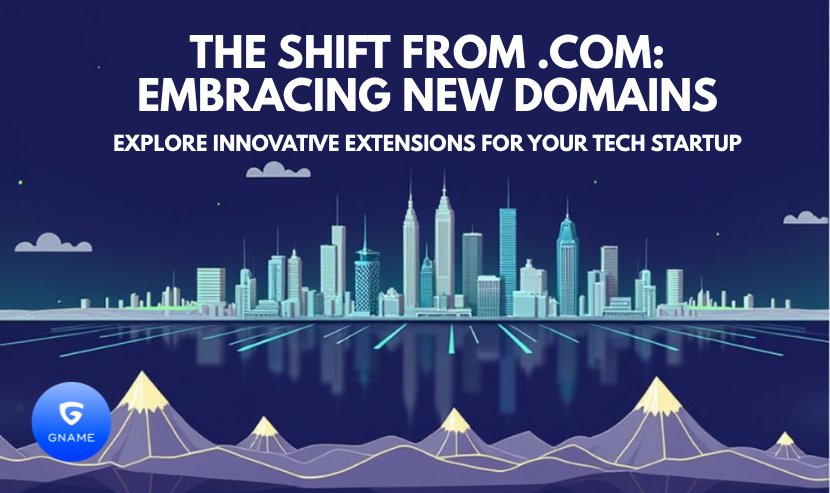 THE SHIFT FROM .COM: EMBRACING NEW DOMAINS

EXPLORE INNOVATIVE EXTENSIONS FOR YOUR TECH STARTUP

GNAME